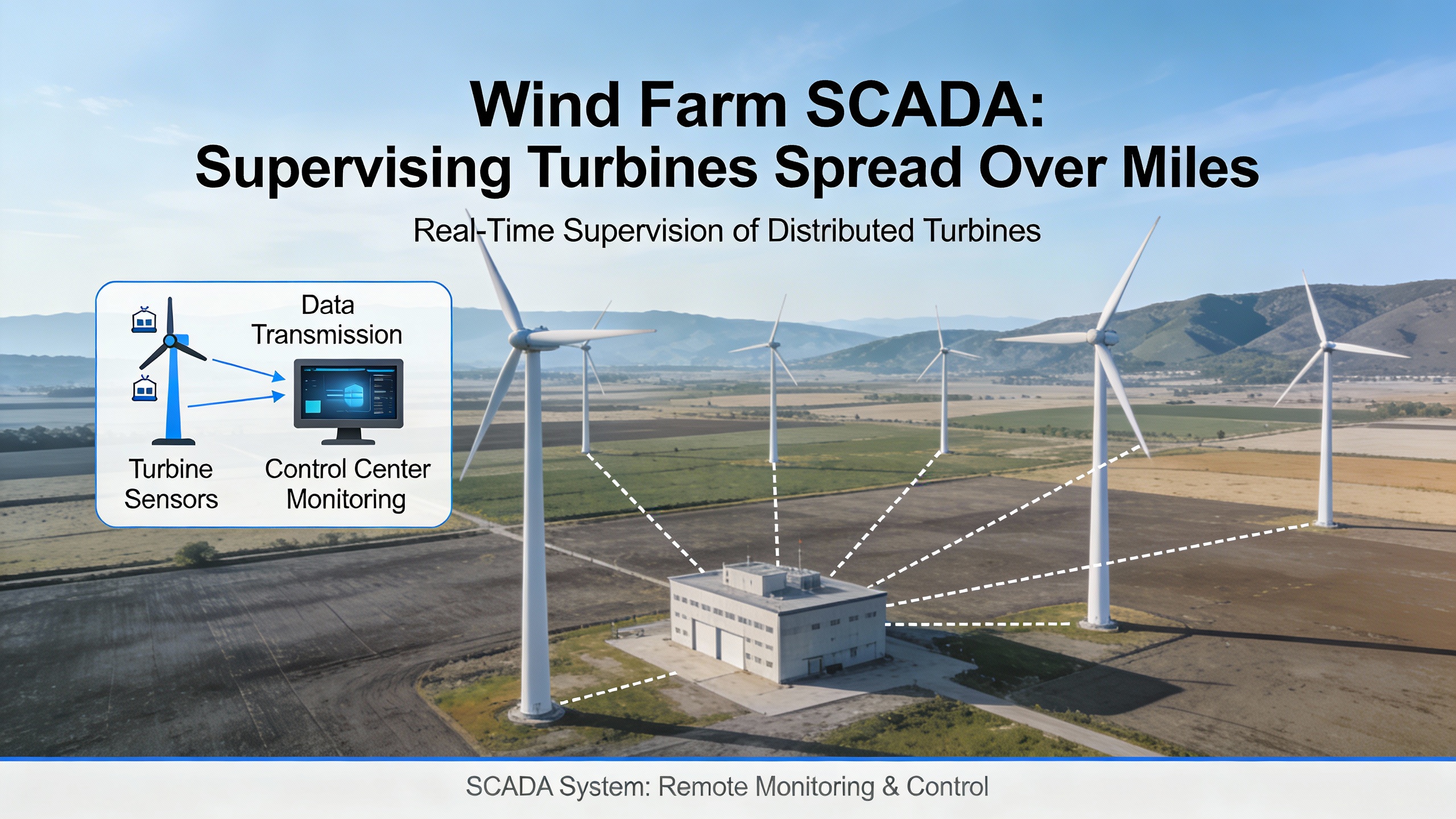 Wind Farm SCADA:
Supervising Turbines Spread Over Miles

Real-Time Supervision of Distributed Turbines

Data Transmission

Turbine Sensors

Control Center Monitoring

SCADA System: Remote Monitoring & Control